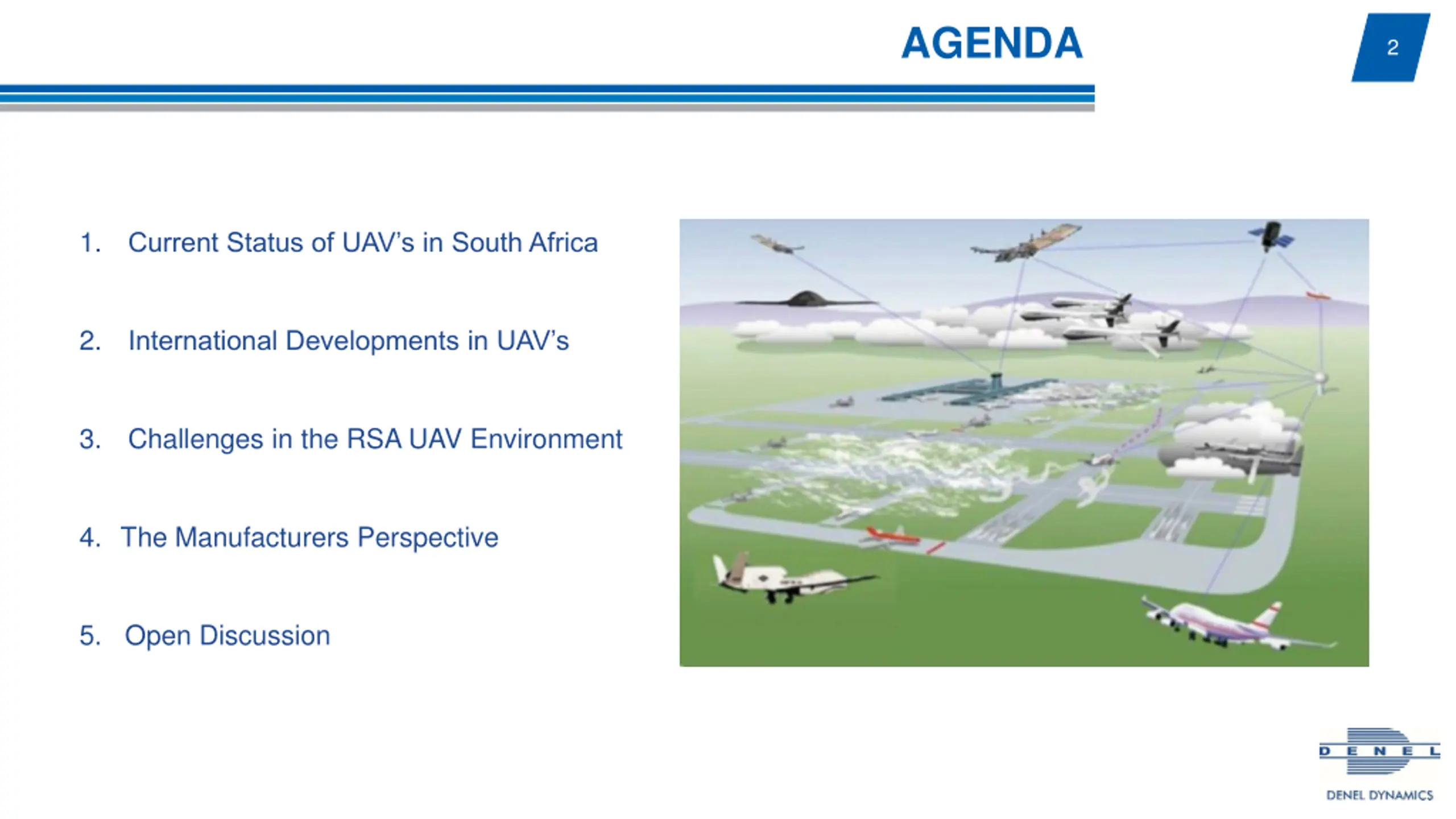 AGENDA

2

1. Current Status of UAV's in South Africa

2. International Developments in UAV's

3. Challenges in the RSA UAV Environment

4. The Manufacturers Perspective

5. Open Discussion

DENEL

DENEL DYNAMICS